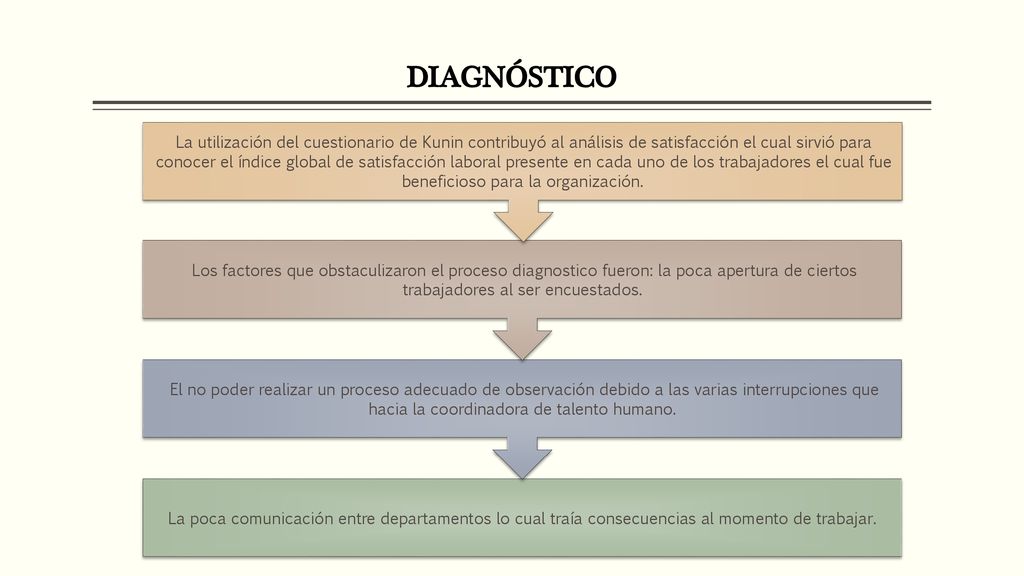 DIAGNÓSTICO

La utilización del cuestionario de Kunin contribuyó al análisis de satisfacción el cual sirvió para conocer el índice global de satisfacción laboral presente en cada uno de los trabajadores el cual fue beneficioso para la organización.

Los factores que obstaculizaron el proceso diagnostico fueron: la poca apertura de ciertos trabajadores al ser encuestados.

El no poder realizar un proceso adecuado de observación debido a las varias interrupciones que hacia la coordinadora de talento humano.

La poca comunicación entre departamentos lo cual traía consecuencias al momento de trabajar.